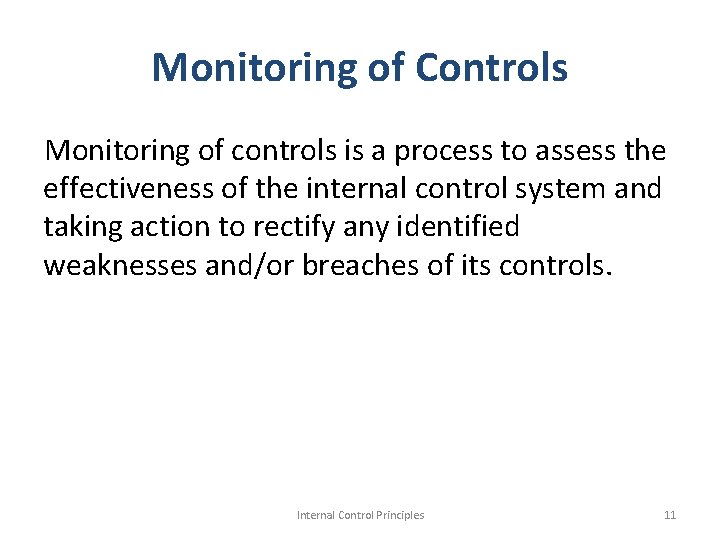 Monitoring of Controls

Monitoring of controls is a process to assess the effectiveness of the internal control system and taking action to rectify any identified weaknesses and/or breaches of its controls.

Internal Control Principles

11